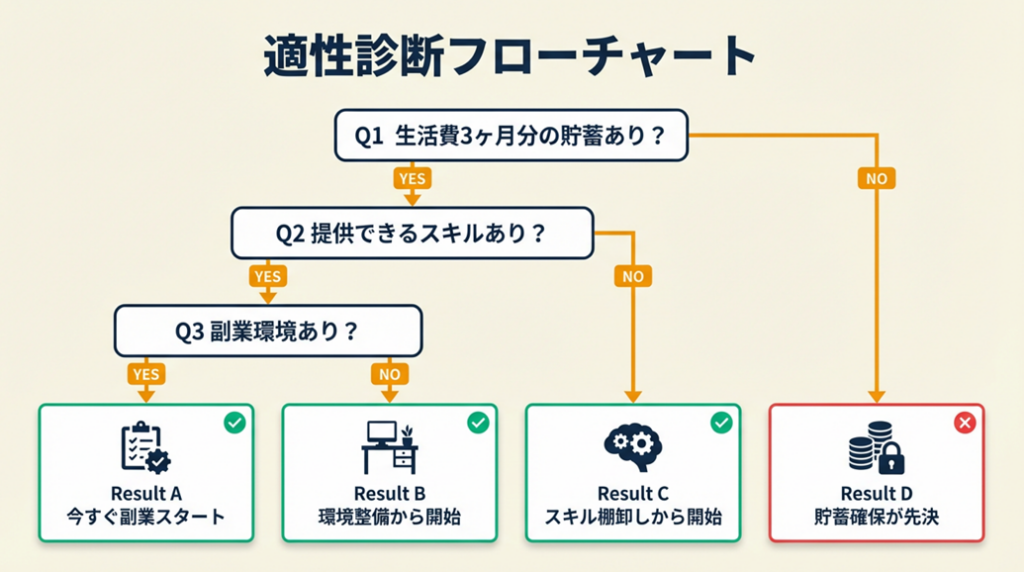 適性診断フローチャート

Q1 生活費3ヶ月分の貯蓄あり？

YES

NO

Q2 提供できるスキルあり？

YES

NO

Q3 副業環境あり？

YES

NO

Result A
今すぐ副業スタート

Result B
環境整備から開始

Result C
スキル棚卸しから開始

Result D
貯蓄確保が先決